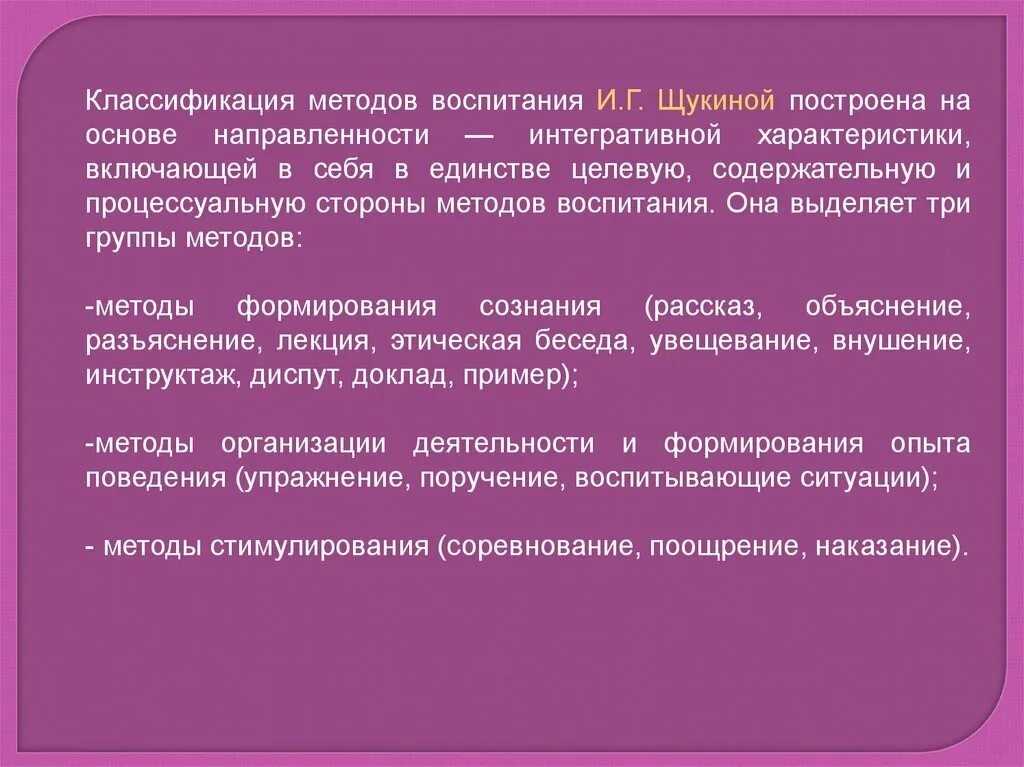 Классификация методов воспитания И.Г. Щукиной построена на основе направленности — интегративной характеристики, включающей в себя в единстве целевую, содержательную и процессуальную стороны методов воспитания. Она выделяет три группы методов:

-методы формирования сознания (рассказ, объяснение, разъяснение, лекция, этическая беседа, увещевание, внушение, инструктаж, диспут, доклад, пример);

-методы организации деятельности и формирования опыта поведения (упражнение, поручение, воспитывающие ситуации);

- методы стимулирования (соревнование, поощрение, наказание).